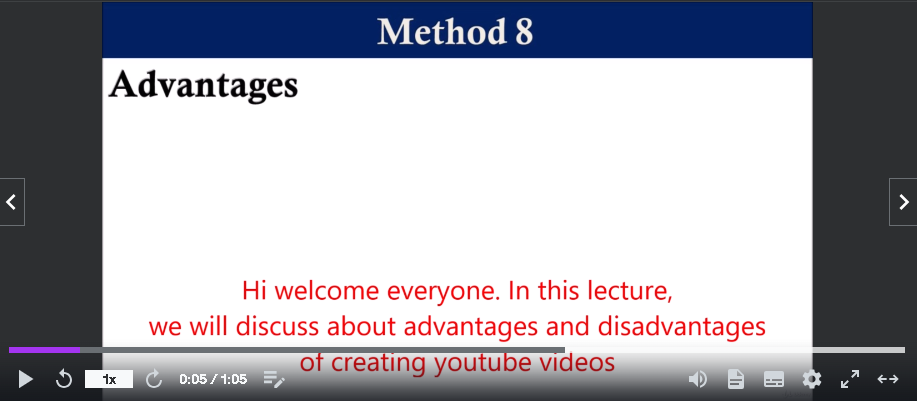 Method 8

Advantages

Hi welcome everyone. In this lecture, we will discuss about advantages and disadvantages of creating youtube videos

1x

0:05 / 1:05